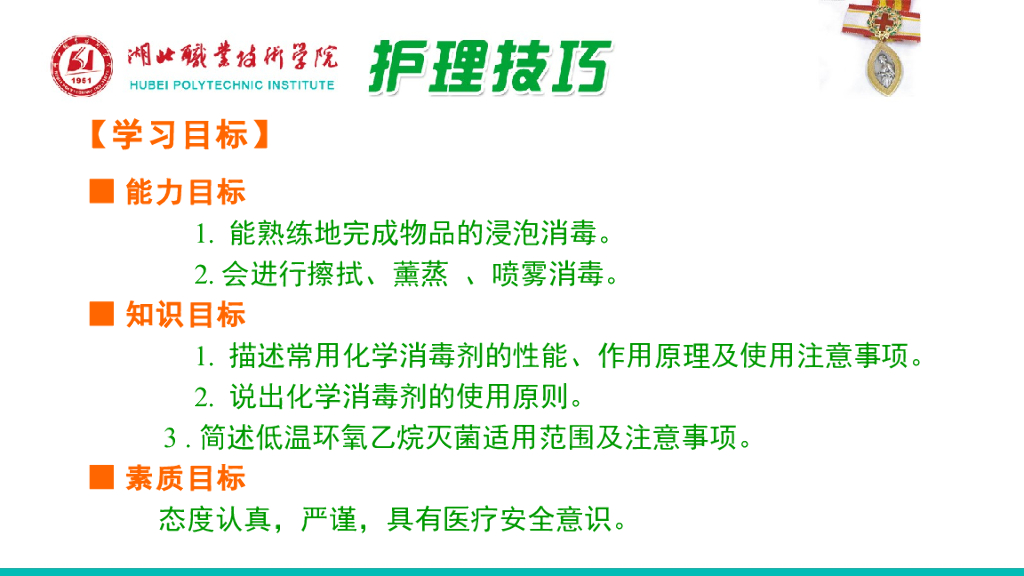 1951 湖北職業技術學院 HUBEI POLYTECHNIC INSTITUTE 护理技巧

【学习目标】

■ 能力目标

1. 能熟练地完成物品的浸泡消毒。

2. 会进行擦拭、薰蒸 、喷雾消毒。

■ 知识目标

1. 描述常用化学消毒剂的性能、作用原理及使用注意事项。

2. 说出化学消毒剂的使用原则。

3 . 简述低温环氧乙烷灭菌适用范围及注意事项。

■ 素质目标

态度认真，严谨，具有医疗安全意识。